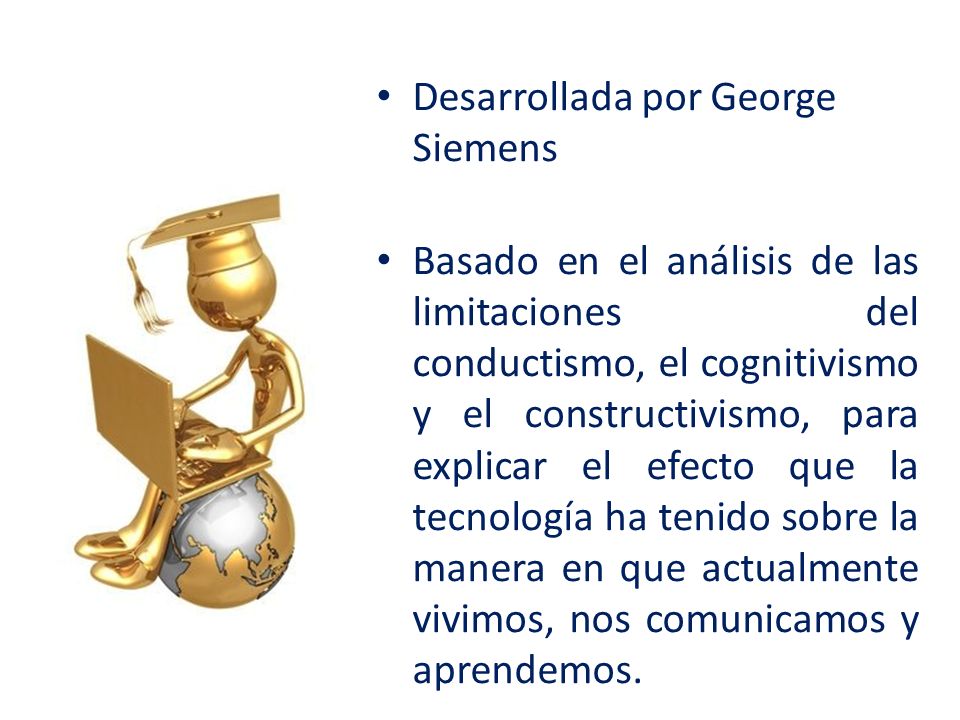 • Desarrollada por George Siemens

• Basado en el análisis de las limitaciones del conductismo, el cognitivismo y el constructivismo, para explicar el efecto que la tecnología ha tenido sobre la manera en que actualmente vivimos, nos comunicamos y aprendemos.